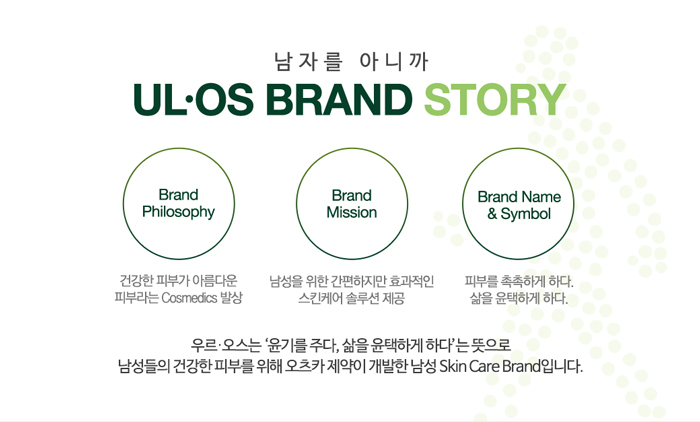 남자를 아니까

UL·OS BRAND STORY

Brand Philosophy

건강한 피부가 아름다운 피부라는 Cosmedics 발상

Brand Mission

남성을 위한 간편하지만 효과적인 스킨케어 솔루션 제공

Brand Name & Symbol

피부를 촉촉하게 하다. 삶을 윤택하게 하다.

우르·오스는 '윤기를 주다, 삶을 윤택하게 하다'는 뜻으로
남성들의 건강한 피부를 위해 오츠카 제약이 개발한 남성 Skin Care Brand입니다.